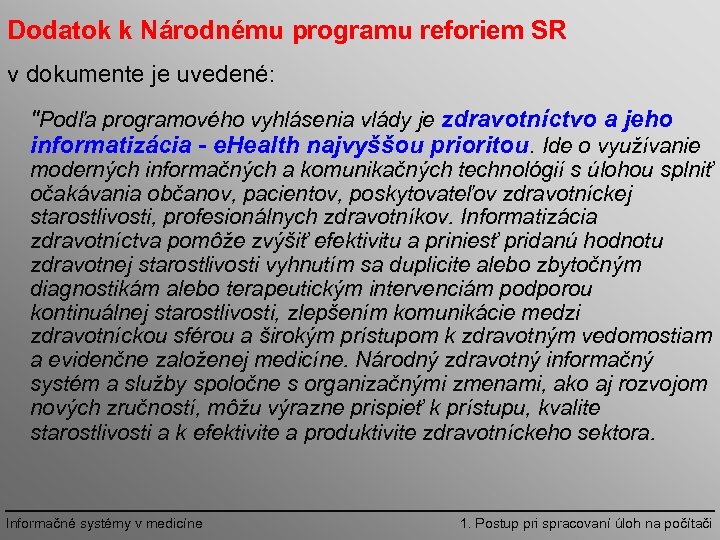 Dodatok k Národnému programu reforiem SR

v dokumente je uvedené:

"Podľa programového vyhlásenia vlády je zdravotníctvo a jeho informatizácia - eHealth najvyššou prioritou. Ide o využívanie moderných informačných a komunikačných technológií s úlohou splniť očakávania občanov, pacientov, poskytovateľov zdravotníckej starostlivosti, profesionálnych zdravotníkov. Informatizácia zdravotníctva pomôže zvýšiť efektivitu a priniesť pridanú hodnotu zdravotnej starostlivosti vyhnutím sa duplicite alebo zbytočným diagnostikám alebo terapeutickým intervenciám podporou kontinuálnej starostlivosti, zlepšením komunikácie medzi zdravotníckou sférou a širokým prístupom k zdravotným vedomostiam a evidenčne založenej medicíne. Národný zdravotný informačný systém a služby spoločne s organizačnými zmenami, ako aj rozvojom nových zručností, môžu výrazne prispieť k prístupu, kvalite starostlivosti a k efektivite a produktivite zdravotníckeho sektora.

Informačné systémy v medicíne

1. Postup pri spracovaní úloh na počítači